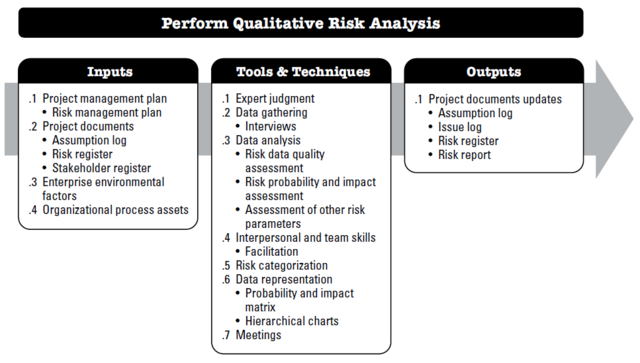 Perform Qualitative Risk Analysis

Inputs

.1 Project management plan
• Risk management plan
.2 Project documents
• Assumption log
• Risk register
• Stakeholder register
.3 Enterprise environmental factors
.4 Organizational process assets

Tools & Techniques

.1 Expert judgment
.2 Data gathering
• Interviews
.3 Data analysis
• Risk data quality assessment
• Risk probability and impact assessment
• Assessment of other risk parameters
.4 Interpersonal and team skills
• Facilitation
.5 Risk categorization
.6 Data representation
• Probability and impact matrix
• Hierarchical charts
.7 Meetings

Outputs

.1 Project documents updates
• Assumption log
• Issue log
• Risk register
• Risk report